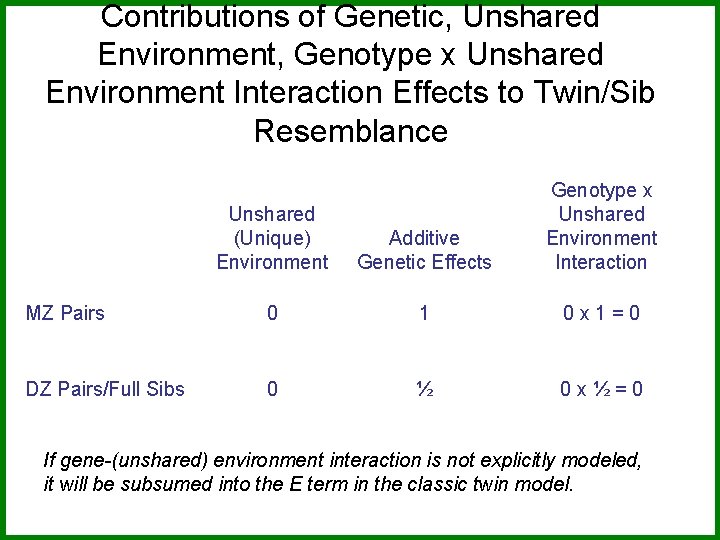 Contributions of Genetic, Unshared Environment, Genotype x Unshared Environment Interaction Effects to Twin/Sib Resemblance

|  | Unshared (Unique) Environment | Additive Genetic Effects | Genotype x Unshared Environment Interaction |
|---|---|---|---|
| MZ Pairs | 0 | 1 | 0 x 1 = 0 |
| DZ Pairs/Full Sibs | 0 | ½ | 0 x ½ = 0 |

If gene-(unshared) environment interaction is not explicitly modeled, it will be subsumed into the E term in the classic twin model.